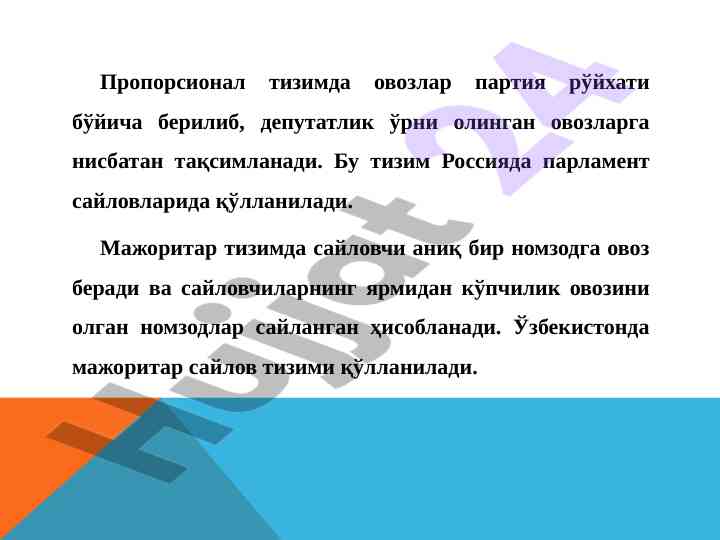 Пропорсионал тизимда овозлар партия рўйхати бўйича берилиб, депутатлик ўрни олинган овозларга нисбатан тақсимланади. Бу тизим Россияда парламент сайловларида қўлланилади.

Мажоритар тизимда сайловчи аниқ бир номзодга овоз беради ва сайловчиларнинг ярмидан кўпчилик овозини олган номзодлар сайланган ҳисобланади. Ўзбекистонда мажоритар сайлов тизими қўлланилади.

Hujjat 24